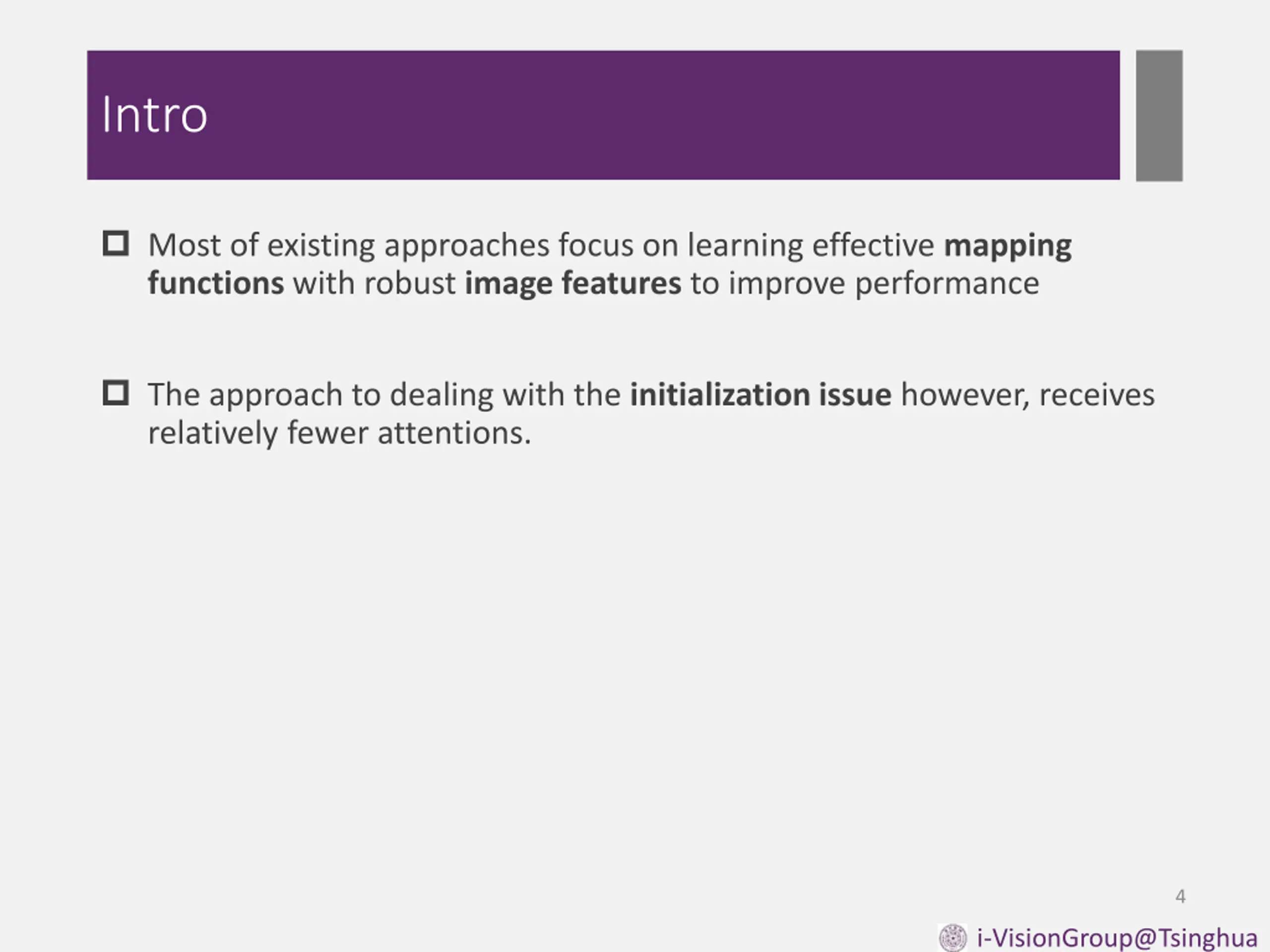 Intro

Most of existing approaches focus on learning effective mapping functions with robust image features to improve performance

The approach to dealing with the initialization issue however, receives relatively fewer attentions.

4

i-VisionGroup@Tsinghua